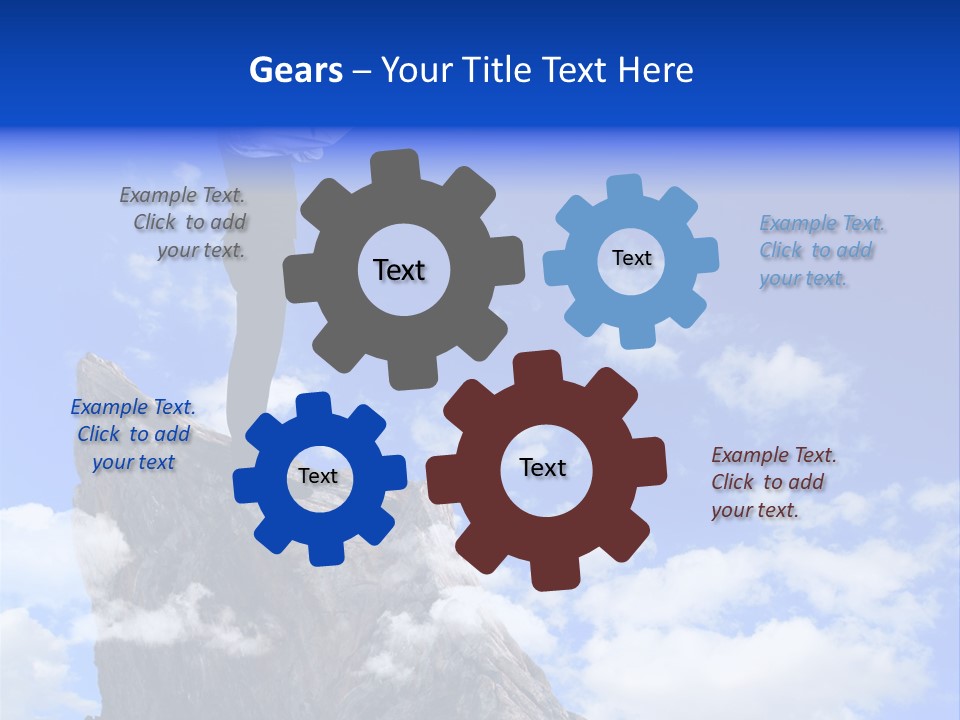 Gears – Your Title Text Here

Example Text. Click to add your text.

Text

Text

Example Text. Click to add your text.

Example Text. Click to add your text

Text

Text

Example Text. Click to add your text.